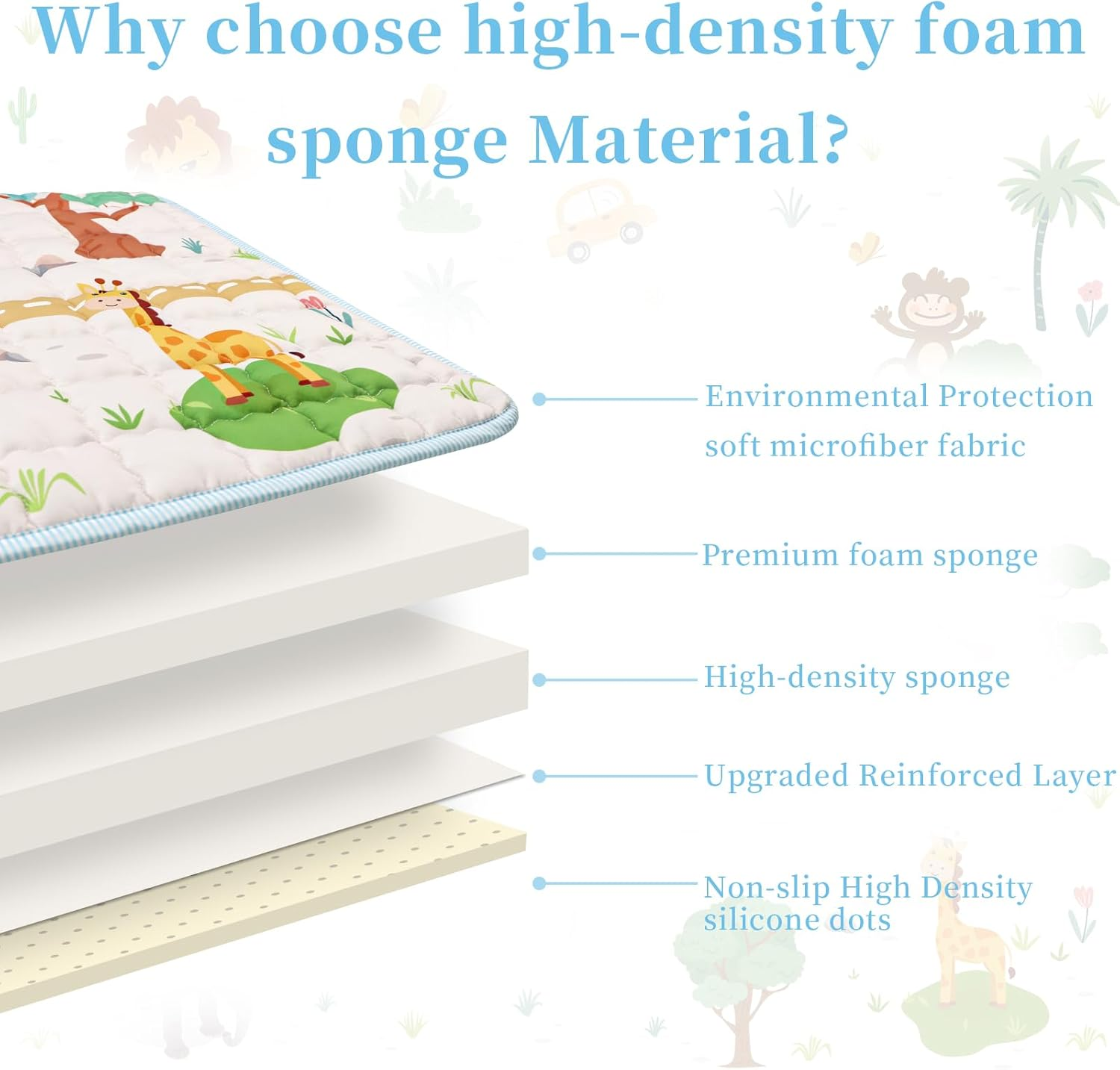 Why choose high-density foam sponge Material?

Environmental Protection soft microfiber fabric

Premium foam sponge

High-density sponge

Upgraded Reinforced Layer

Non-slip High Density silicone dots